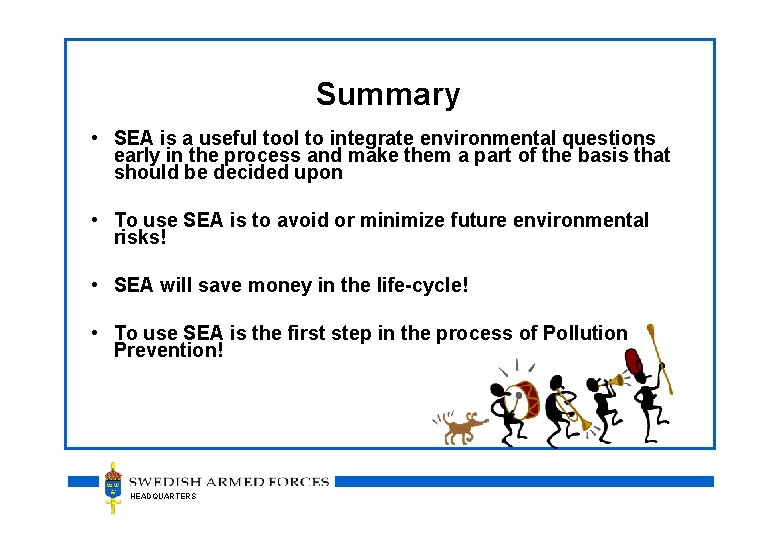 Summary

• SEA is a useful tool to integrate environmental questions early in the process and make them a part of the basis that should be decided upon

• To use SEA is to avoid or minimize future environmental risks!

• SEA will save money in the life-cycle!

• To use SEA is the first step in the process of Pollution Prevention!

SWEDISH ARMED FORCES
HEADQUARTERS